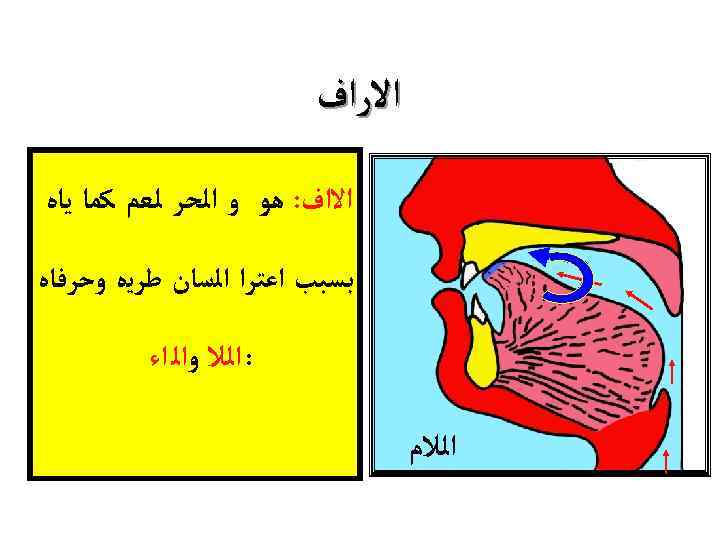 الاراف

الااف: هو و المحر لعم كما ياه
بسبب اعترا المسان طريه وحرفاه
: الملا والماء

الملام